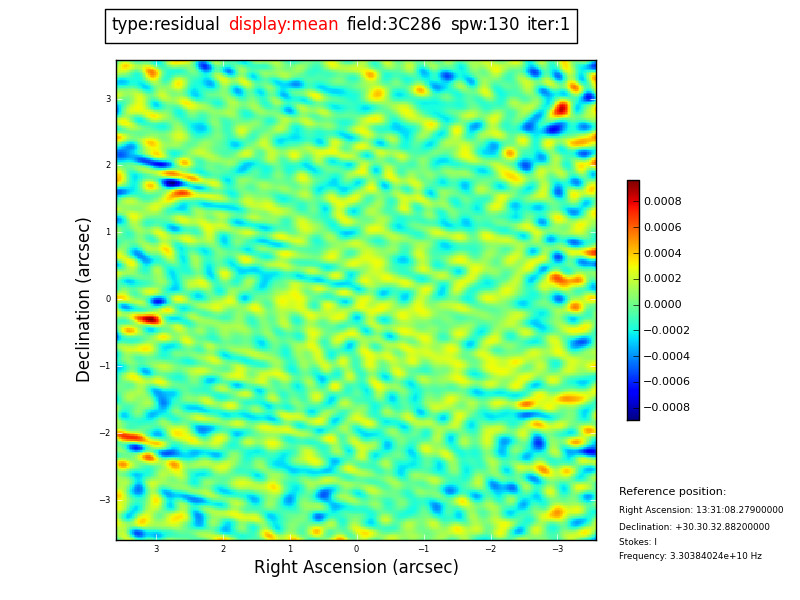 type:residual display:mean field:3C286 spw:130 iter:1

Declination (arcsec)

3
2
1
0
−1
−2
−3

3 2 1 0 −1 −2 −3

Right Ascension (arcsec)

0.0008
0.0006
0.0004
0.0002
0.0000
−0.0002
−0.0004
−0.0006
−0.0008

Reference position:
Right Ascension: 13:31:08.27900000
Declination: +30.30.32.88200000
Stokes: I
Frequency: 3.30384024e+10 Hz